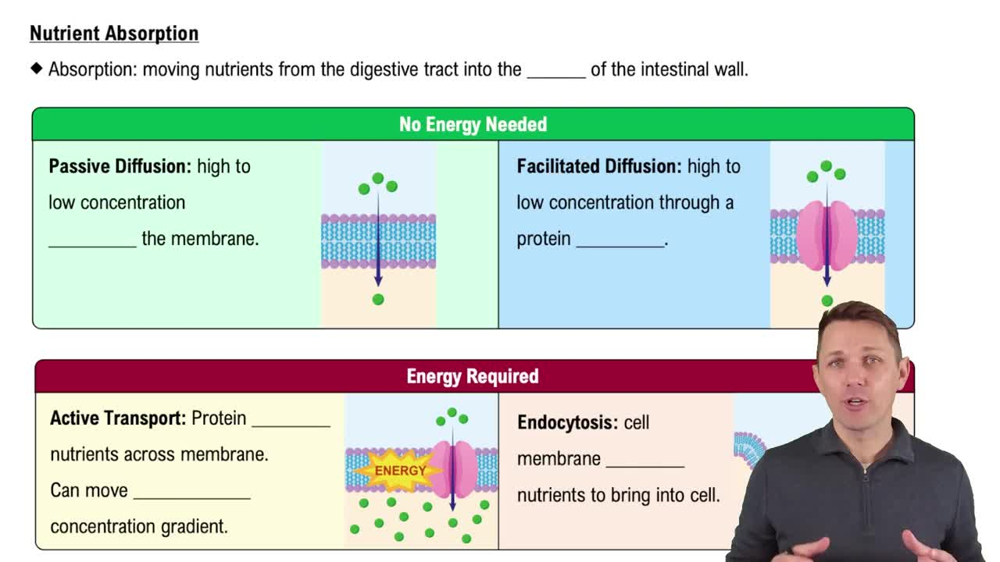 Nutrient Absorption

◆ Absorption: moving nutrients from the digestive tract into the ______ of the intestinal wall.

No Energy Needed

Passive Diffusion: high to low concentration _________ the membrane.

Facilitated Diffusion: high to low concentration through a protein _________.

Energy Required

Active Transport: Protein ________ nutrients across membrane. Can move ____________ concentration gradient.

ENERGY

Endocytosis: cell membrane ________ nutrients to bring into cell.